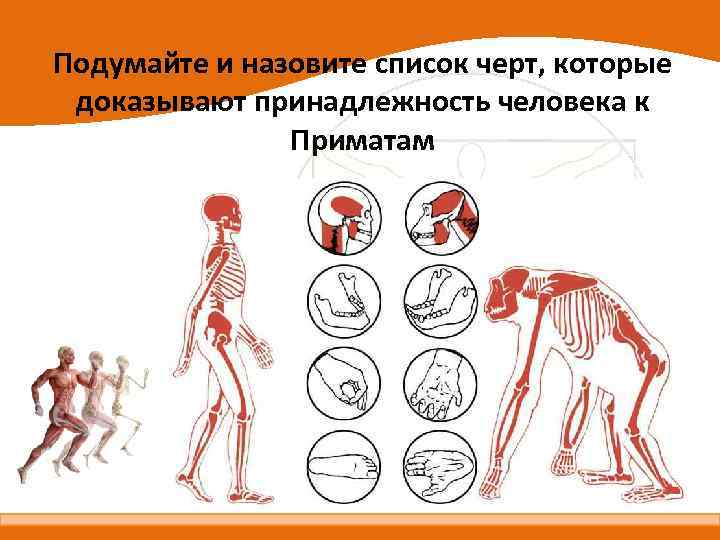 Подумайте и назовите список черт, которые доказывают принадлежность человека к Приматам